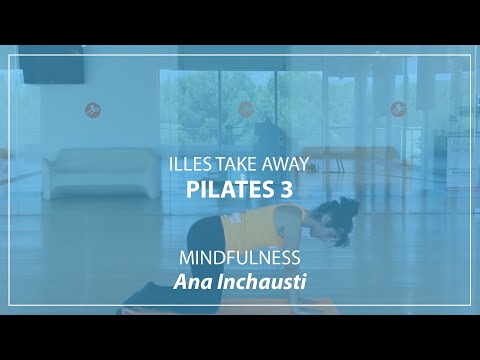 ILLES TAKE AWAY
PILATES 3

MINDFULNESS
Ana Inchausti